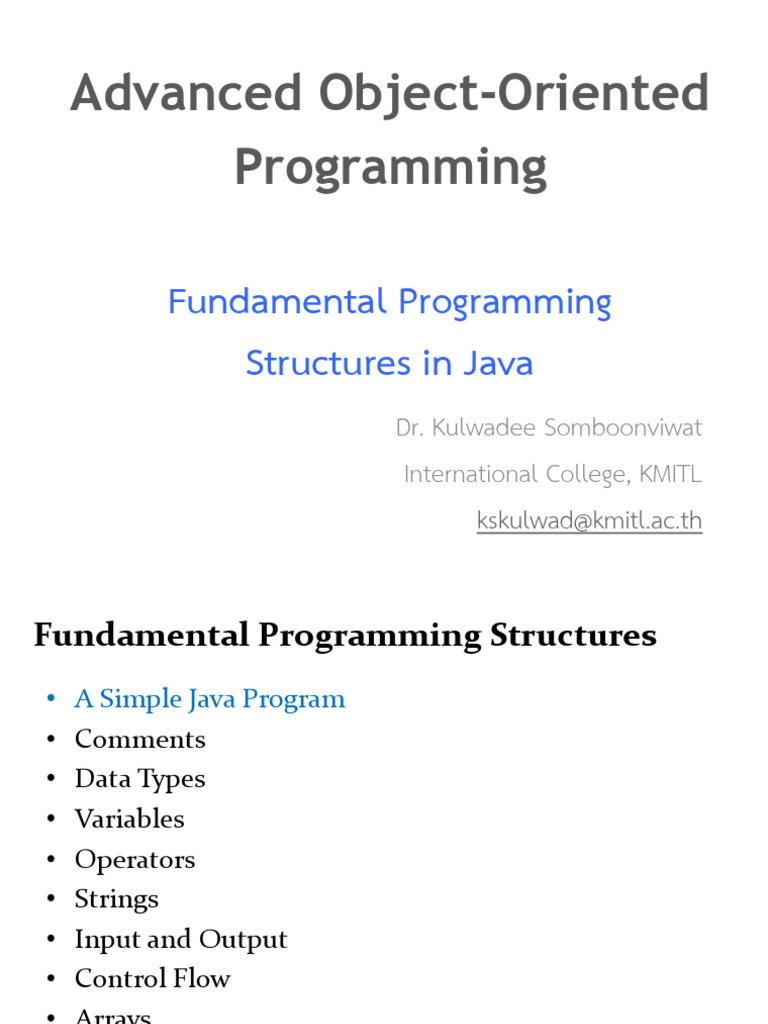 Advanced Object-Oriented Programming

Fundamental Programming Structures in Java

Dr. Kulwadee Somboonviwat

International College, KMITL

kskulwad@kmitl.ac.th

Fundamental Programming Structures

• A Simple Java Program
• Comments
• Data Types
• Variables
• Operators
• Strings
• Input and Output
• Control Flow
• Arrays